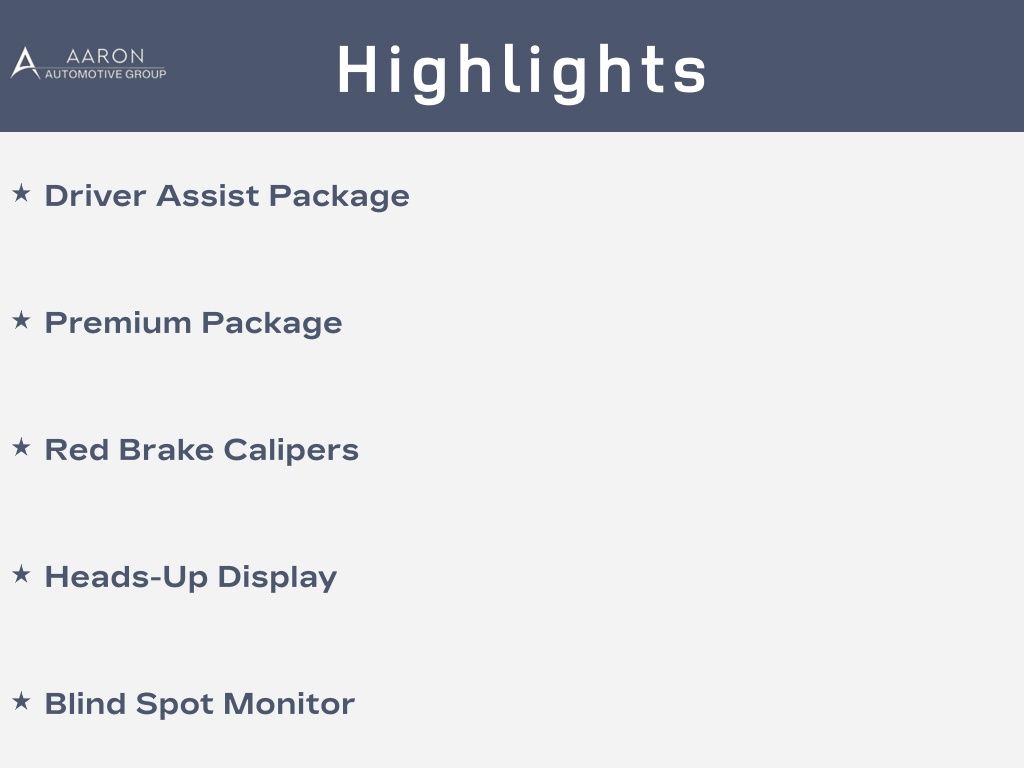 AARON
AUTOMOTIVE GROUP

Highlights

★ Driver Assist Package

★ Premium Package

★ Red Brake Calipers

★ Heads-Up Display

★ Blind Spot Monitor